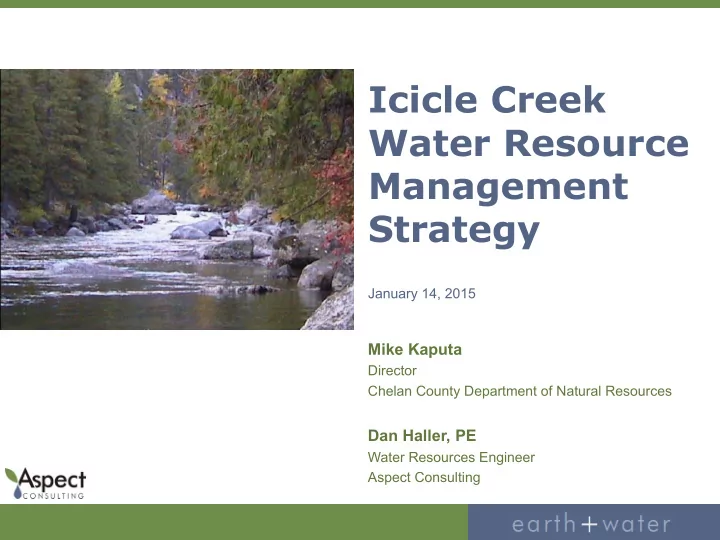 Icicle Creek Water Resource Management Strategy

January 14, 2015

Mike Kaputa
Director
Chelan County Department of Natural Resources

Dan Haller, PE
Water Resources Engineer
Aspect Consulting

Aspect CONSULTING

earth+water